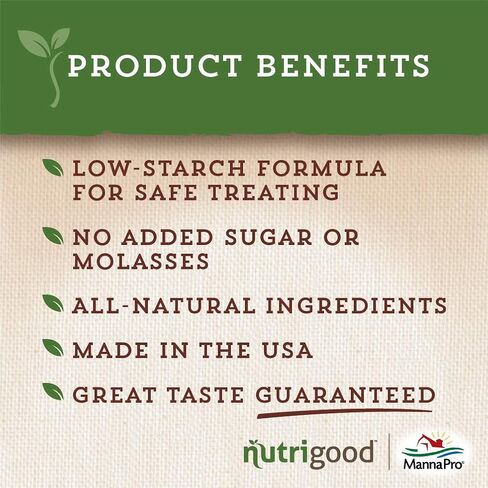 PRODUCT BENEFITS

LOW-STARCH FORMULA FOR SAFE TREATING

NO ADDED SUGAR OR MOLASSES

ALL-NATURAL INGREDIENTS

MADE IN THE USA

GREAT TASTE GUARANTEED

nutrigood

MannaPro